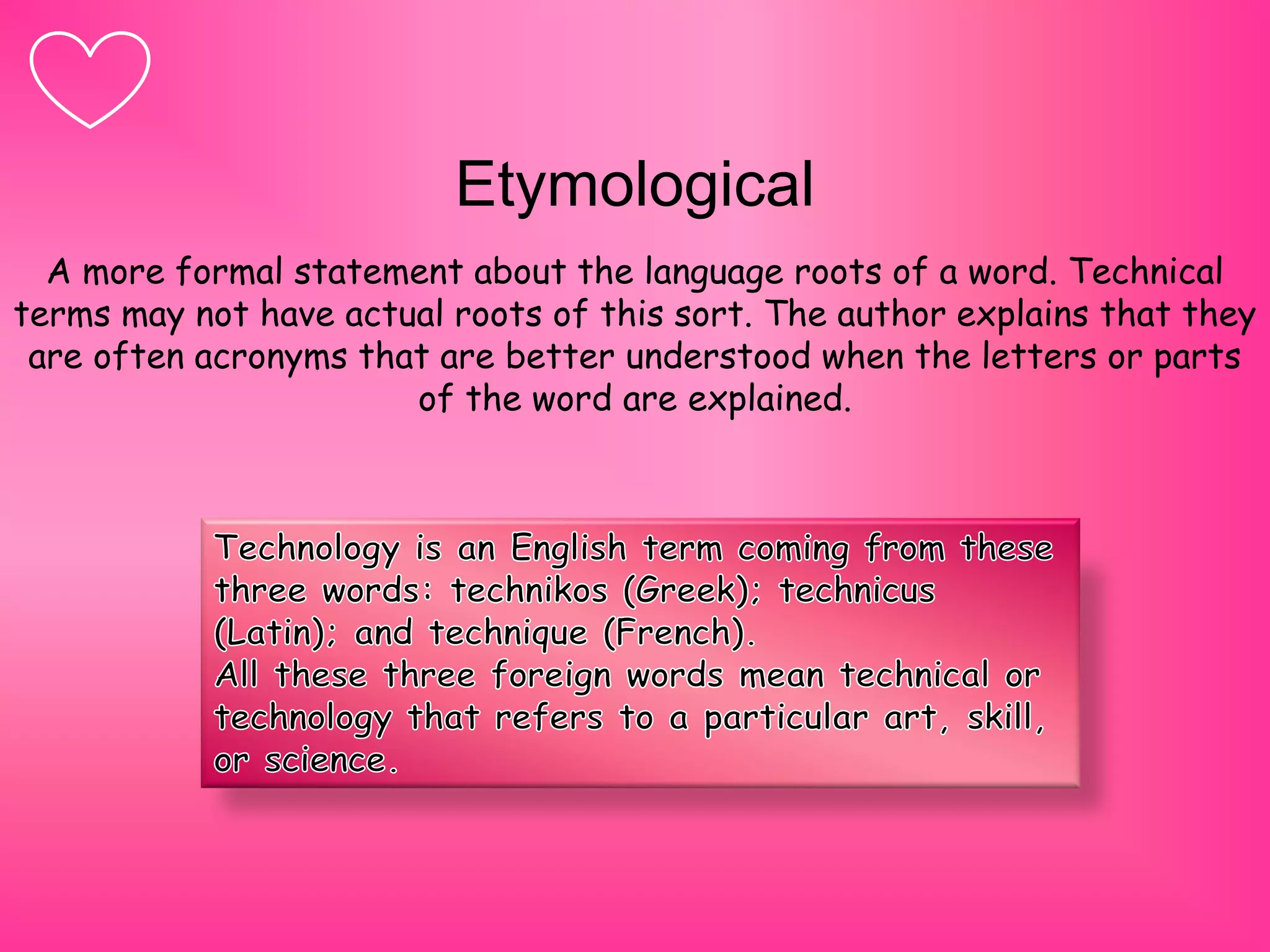 Etymological

A more formal statement about the language roots of a word. Technical terms may not have actual roots of this sort. The author explains that they are often acronyms that are better understood when the letters or parts of the word are explained.

Technology is an English term coming from these three words: technikos (Greek); technicus (Latin); and technique (French).
All these three foreign words mean technical or technology that refers to a particular art, skill, or science.